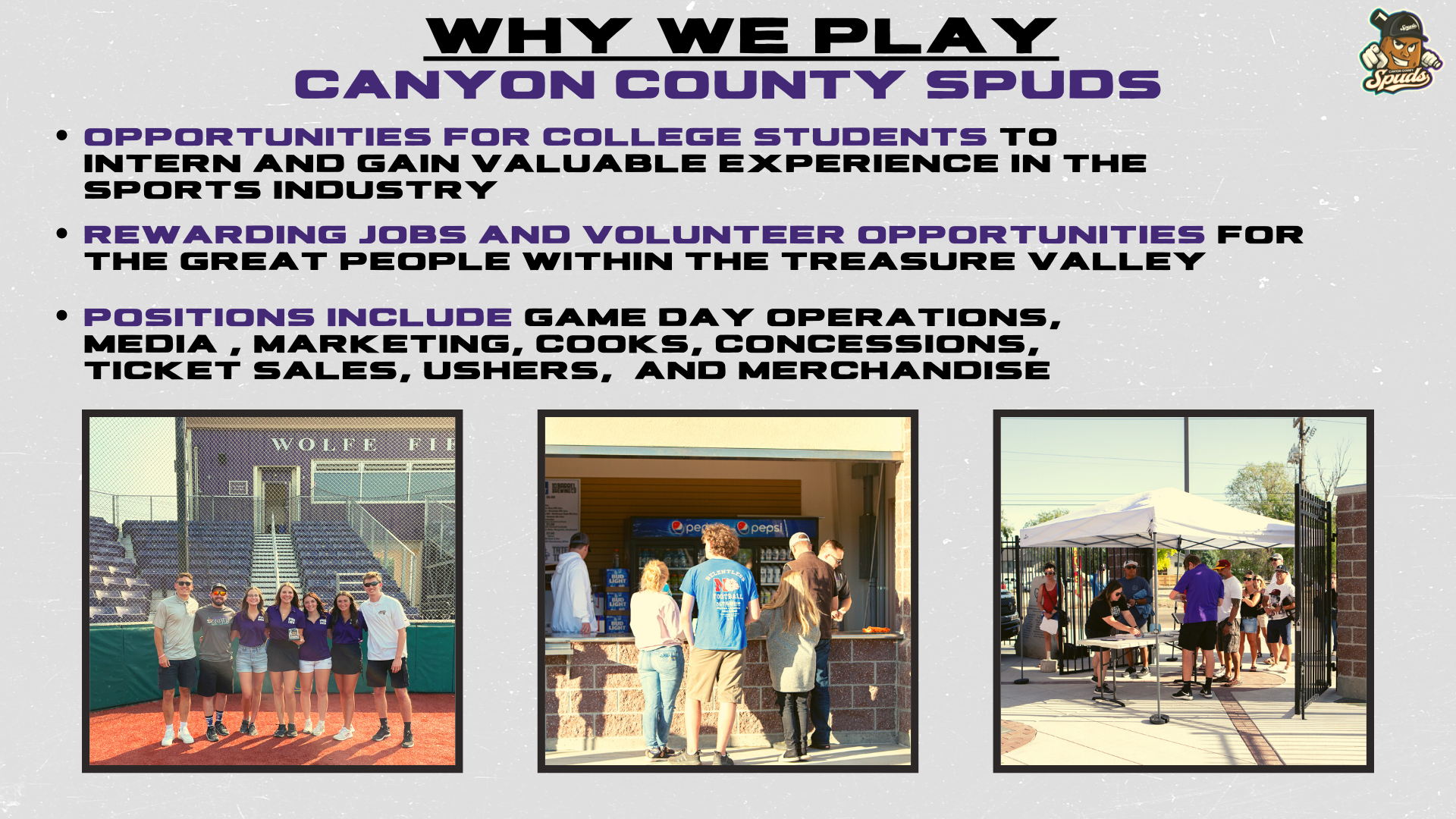 WHY WE PLAY
CANYON COUNTY SPUDS

Spuds
CANYON COUNTY
Spuds

• OPPORTUNITIES FOR COLLEGE STUDENTS TO INTERN AND GAIN VALUABLE EXPERIENCE IN THE SPORTS INDUSTRY

• REWARDING JOBS AND VOLUNTEER OPPORTUNITIES FOR THE GREAT PEOPLE WITHIN THE TREASURE VALLEY

• POSITIONS INCLUDE GAME DAY OPERATIONS, MEDIA , MARKETING, COOKS, CONCESSIONS, TICKET SALES, USHERS, AND MERCHANDISE

WOLFE FIE

pepsi pepsi
BUD LIGHT
BUD LIGHT
BUD LIGHT
RELENTLESS
FOOTBALL